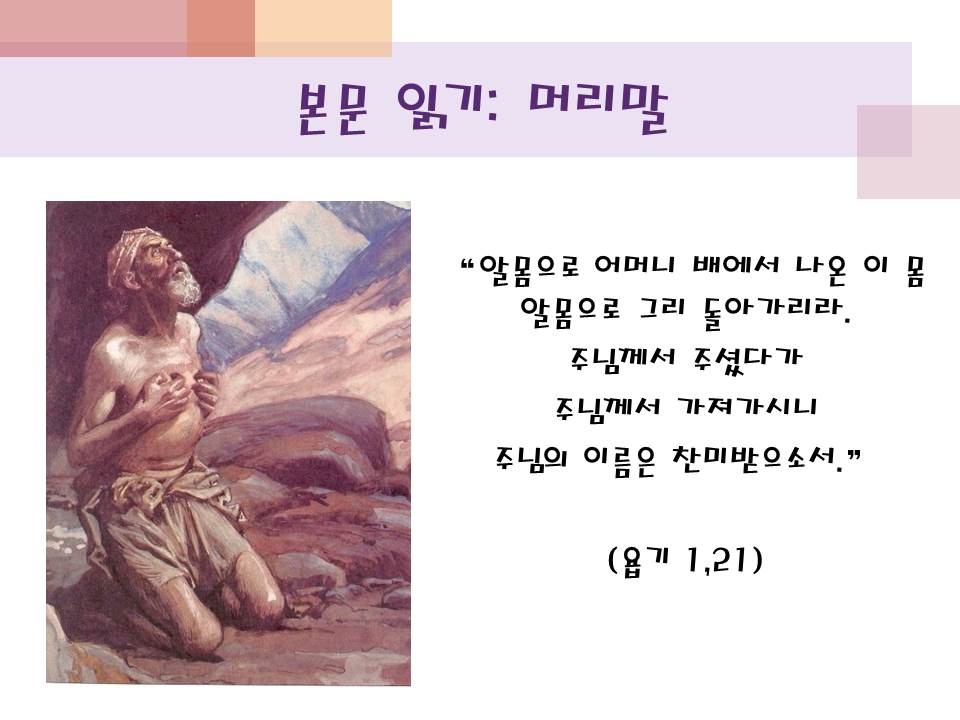 본문 읽기: 머리말

“알몸으로 어머니 배에서 나온 이 몸
알몸으로 그리 돌아가리라.
주님께서 주셨다가
주님께서 가져가시니
주님의 이름은 찬미받으소서.”

(욥기 1,21)